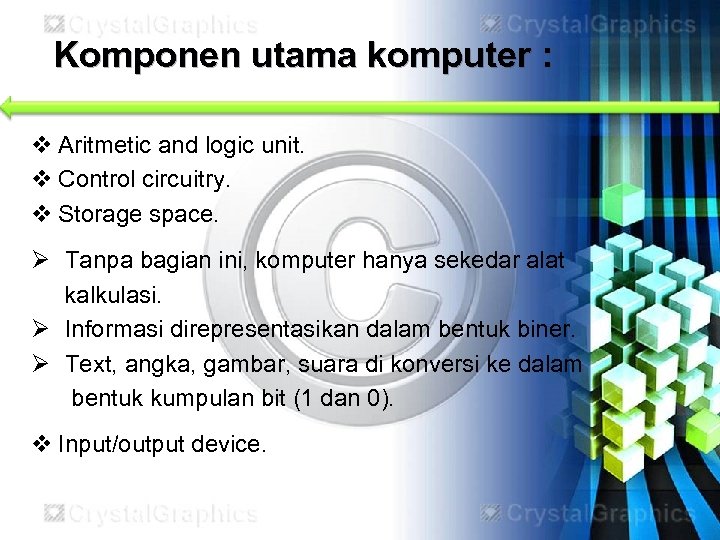 CrystalGraphics CrystalGraphics

Komponen utama komputer :

❖ Aritmetic and logic unit.
❖ Control circuitry.
❖ Storage space.

➢ Tanpa bagian ini, komputer hanya sekedar alat kalkulasi.
➢ Informasi direpresentasikan dalam bentuk biner.
➢ Text, angka, gambar, suara di konversi ke dalam bentuk kumpulan bit (1 dan 0).

❖ Input/output device.

CrystalGraphics CrystalGraphics